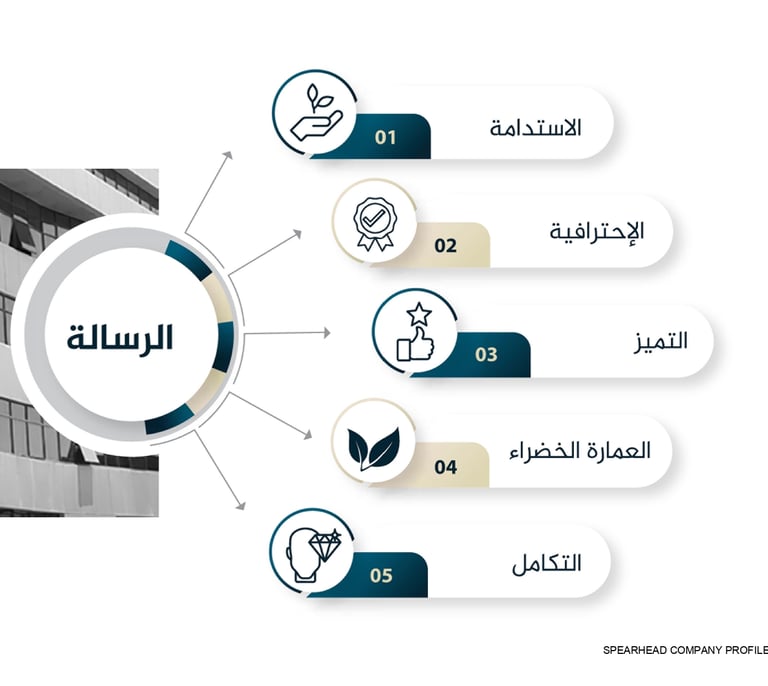 الرسالة

01 الاستدامة

02 الإحترافية

03 التميز

04 العمارة الخضراء

05 التكامل

SPEARHEAD COMPANY PROFILE